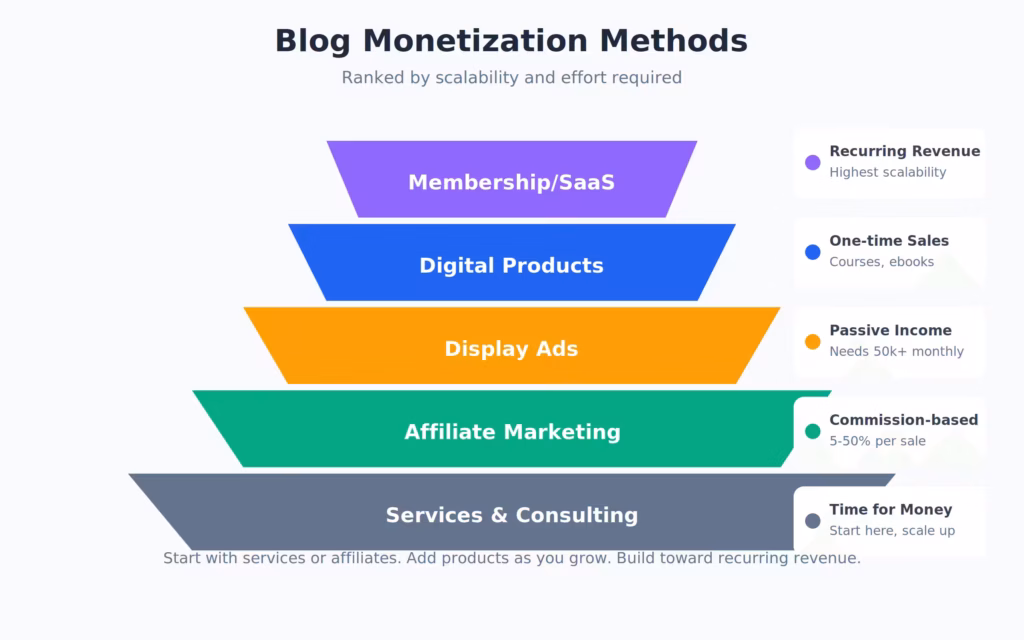 Blog Monetization Methods

Ranked by scalability and effort required

Membership/SaaS

Digital Products

Display Ads

Affiliate Marketing

Services & Consulting

Recurring Revenue
Highest scalability

One-time Sales
Courses, ebooks

Passive Income
Needs 50k+ monthly

Commission-based
5-50% per sale

Time for Money
Start here, scale up

Start with services or affiliates. Add products as you grow. Build toward recurring revenue.